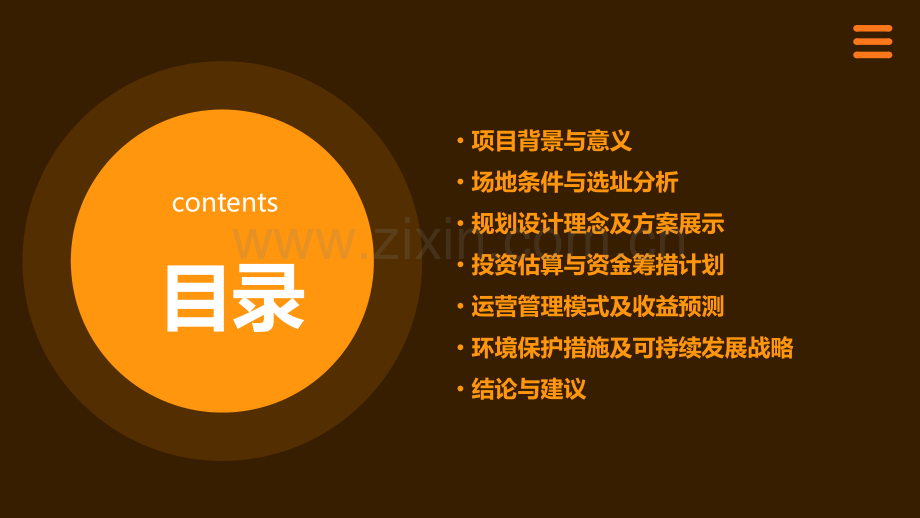 contents

目录

www.zixin.com.cn

• 项目背景与意义
• 场地条件与选址分析
• 规划设计理念及方案展示
• 投资估算与资金筹措计划
• 运营管理模式及收益预测
• 环境保护措施及可持续发展战略
• 结论与建议